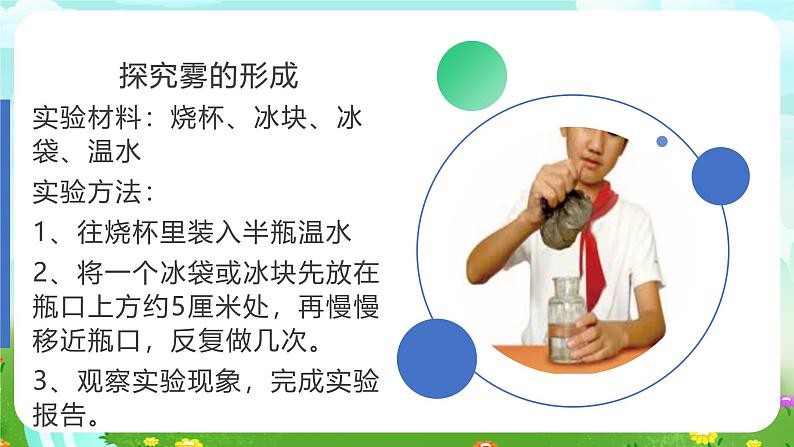 探究雾的形成

实验材料：烧杯、冰块、冰袋、温水

实验方法：

1、往烧杯里装入半瓶温水

2、将一个冰袋或冰块先放在瓶口上方约5厘米处，再慢慢移近瓶口，反复做几次。

3、观察实验现象，完成实验报告。